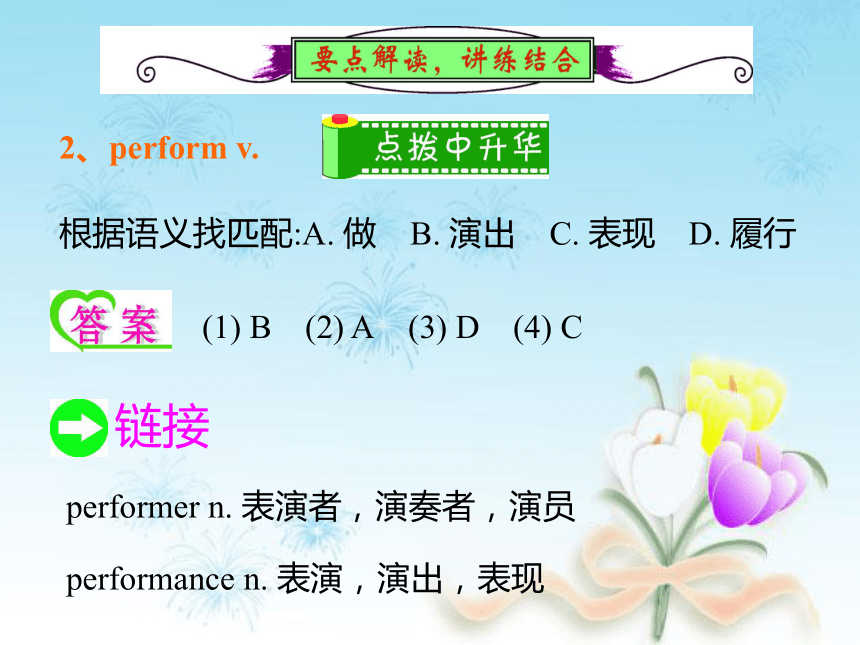 要点解读，讲练结合

2、perform v.

点拨中升华

根据语义找匹配:A. 做 B. 演出 C. 表现 D. 履行

答案 (1) B (2) A (3) D (4) C

链接

performer n. 表演者，演奏者，演员

performance n. 表演，演出，表现